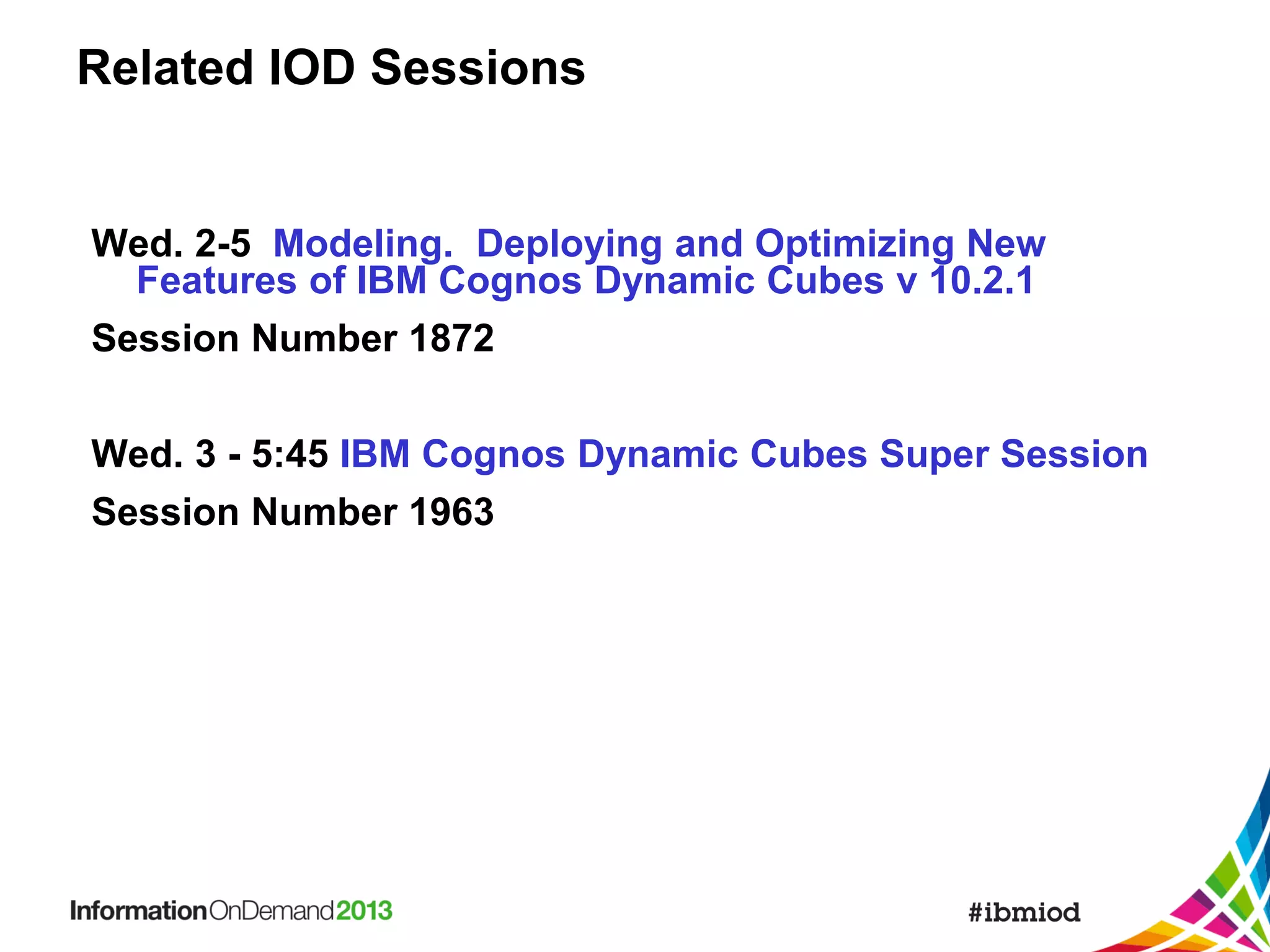 Related IOD Sessions

Wed. 2-5 Modeling. Deploying and Optimizing New Features of IBM Cognos Dynamic Cubes v 10.2.1

Session Number 1872

Wed. 3 - 5:45 IBM Cognos Dynamic Cubes Super Session

Session Number 1963

InformationOnDemand2013

#ibmiod